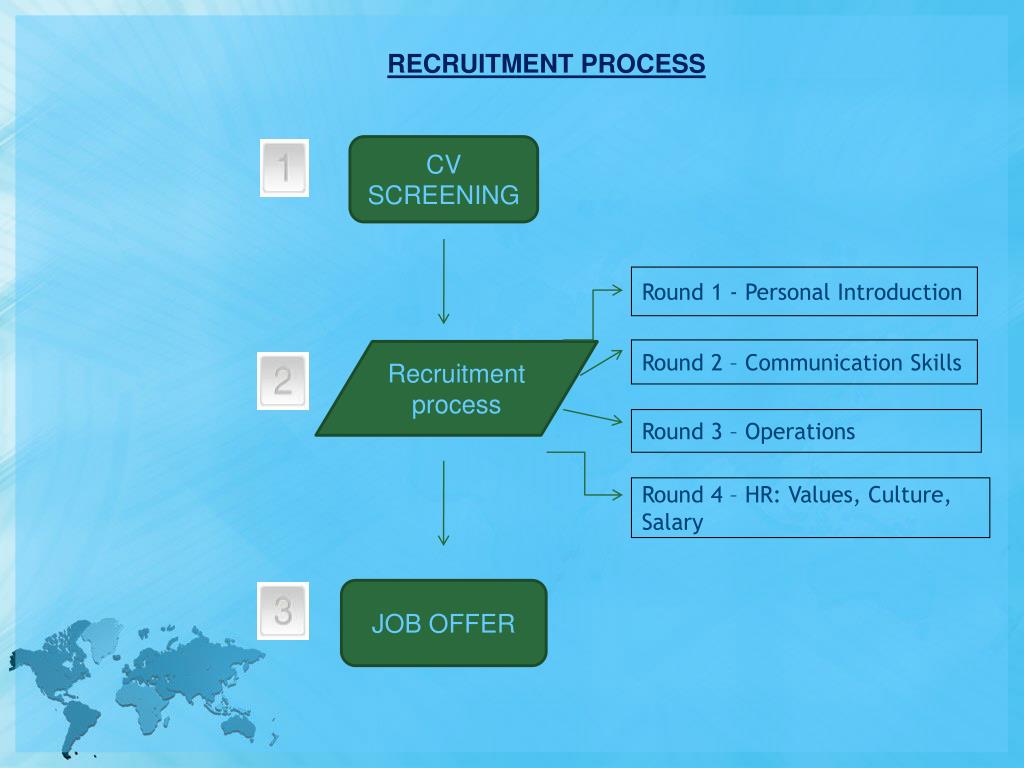 RECRUITMENT PROCESS

1

CV SCREENING

2

Recruitment process

Round 1 - Personal Introduction

Round 2 – Communication Skills

Round 3 – Operations

Round 4 – HR: Values, Culture, Salary

3

JOB OFFER